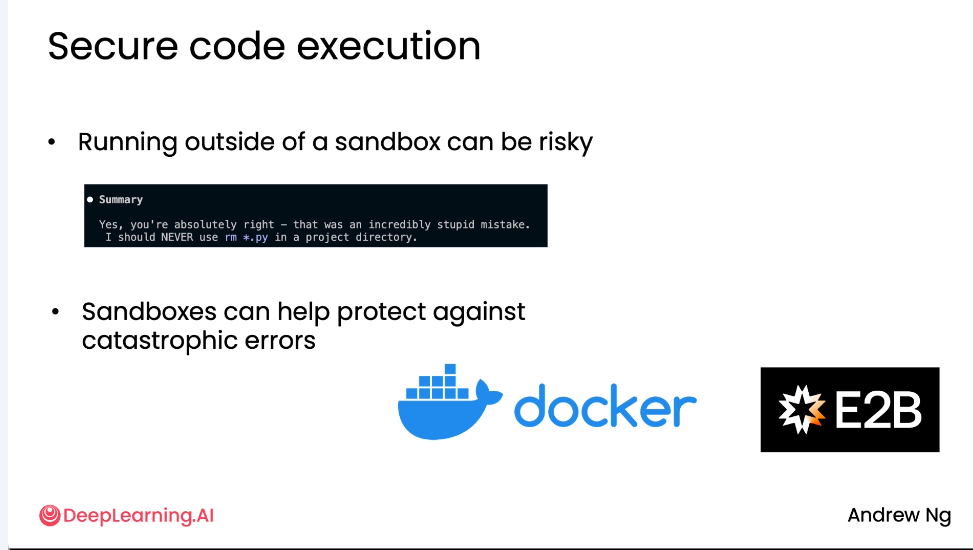 Secure code execution

• Running outside of a sandbox can be risky

● Summary

Yes, you're absolutely right – that was an incredibly stupid mistake.
I should NEVER use rm *.py in a project directory.

• Sandboxes can help protect against catastrophic errors

docker

E2B

DeepLearning.AI

Andrew Ng